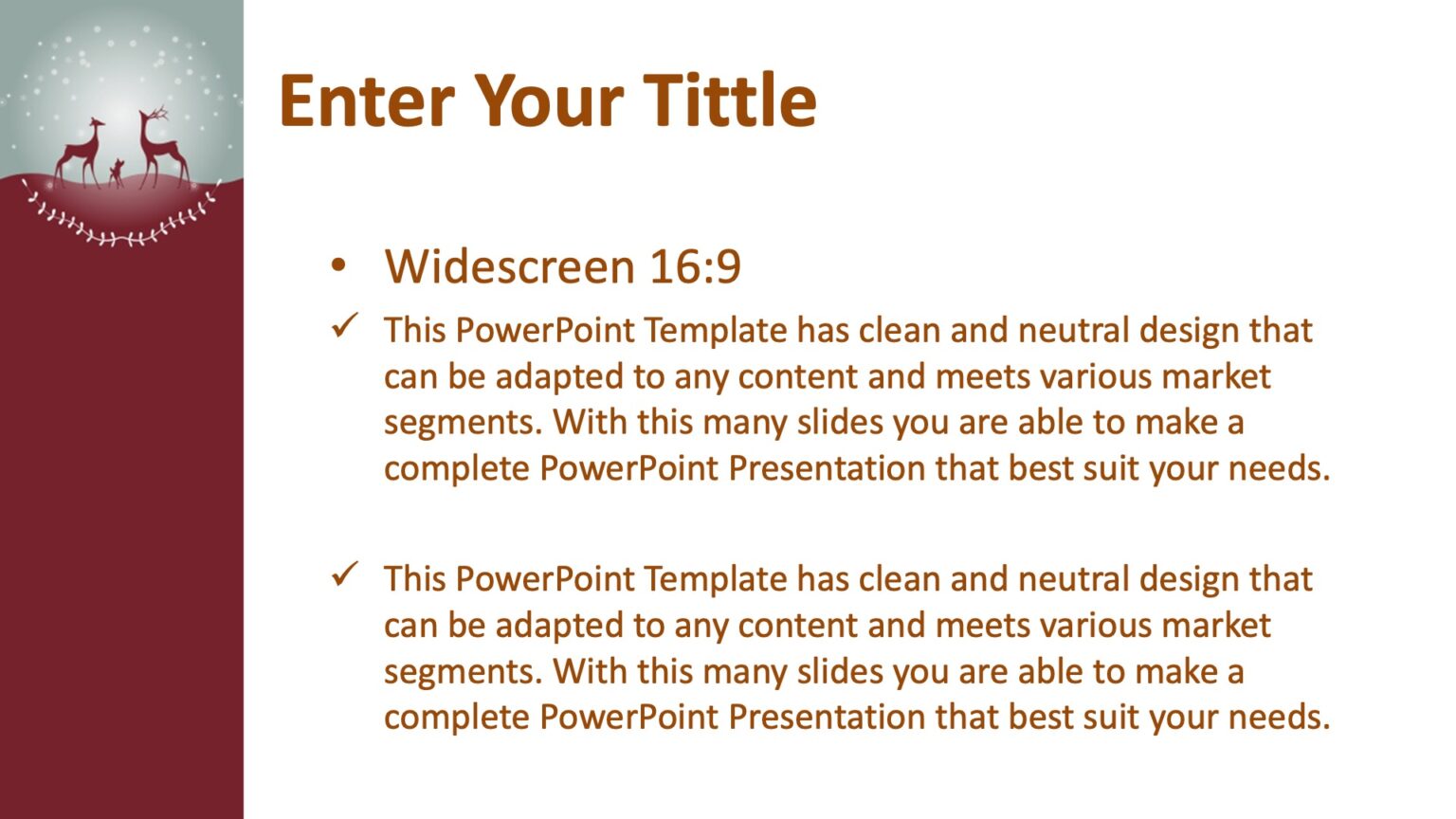 Enter Your Tittle

• Widescreen 16:9

✓ This PowerPoint Template has clean and neutral design that can be adapted to any content and meets various market segments. With this many slides you are able to make a complete PowerPoint Presentation that best suit your needs.

✓ This PowerPoint Template has clean and neutral design that can be adapted to any content and meets various market segments. With this many slides you are able to make a complete PowerPoint Presentation that best suit your needs.